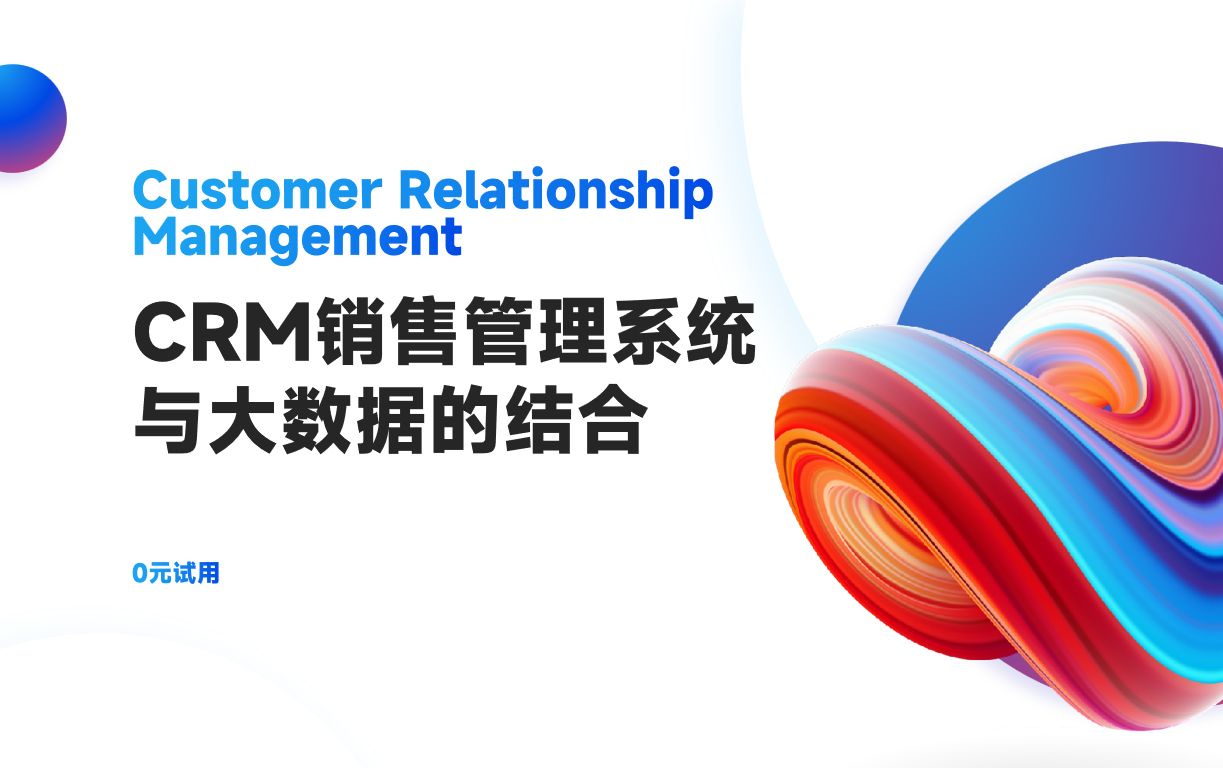 Customer Relationship Management

CRM销售管理系统与大数据的结合

0元试用